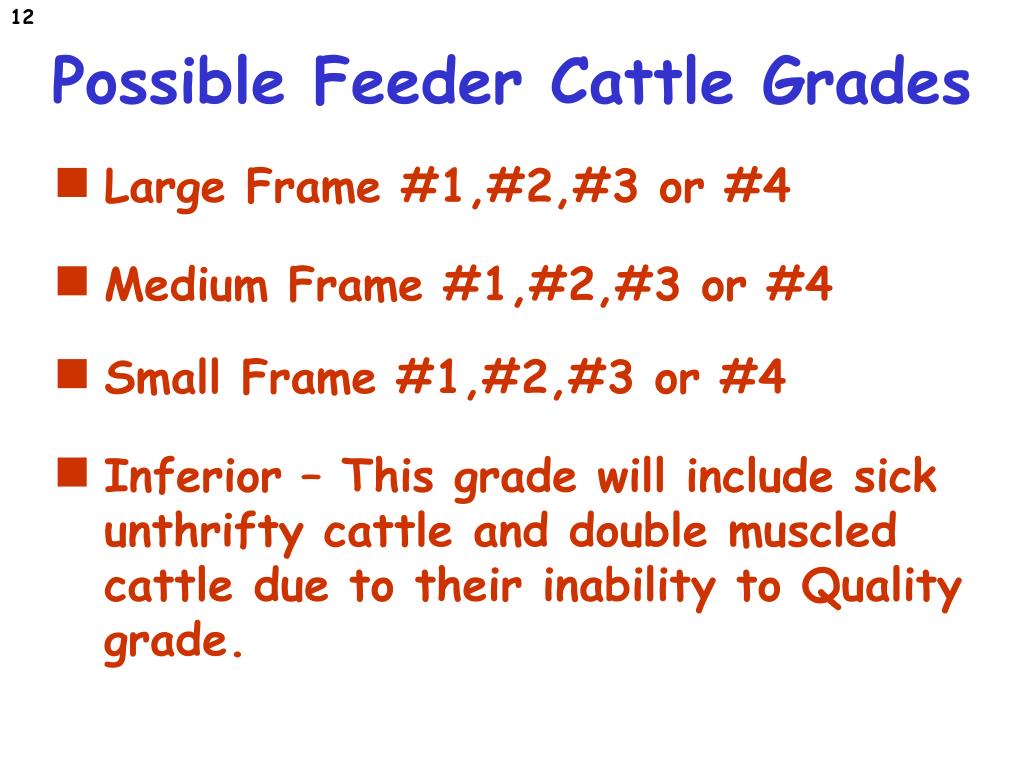 12

Possible Feeder Cattle Grades

- Large Frame #1,#2,#3 or #4
- Medium Frame #1,#2,#3 or #4
- Small Frame #1,#2,#3 or #4
- Inferior – This grade will include sick unthrifty cattle and double muscled cattle due to their inability to Quality grade.